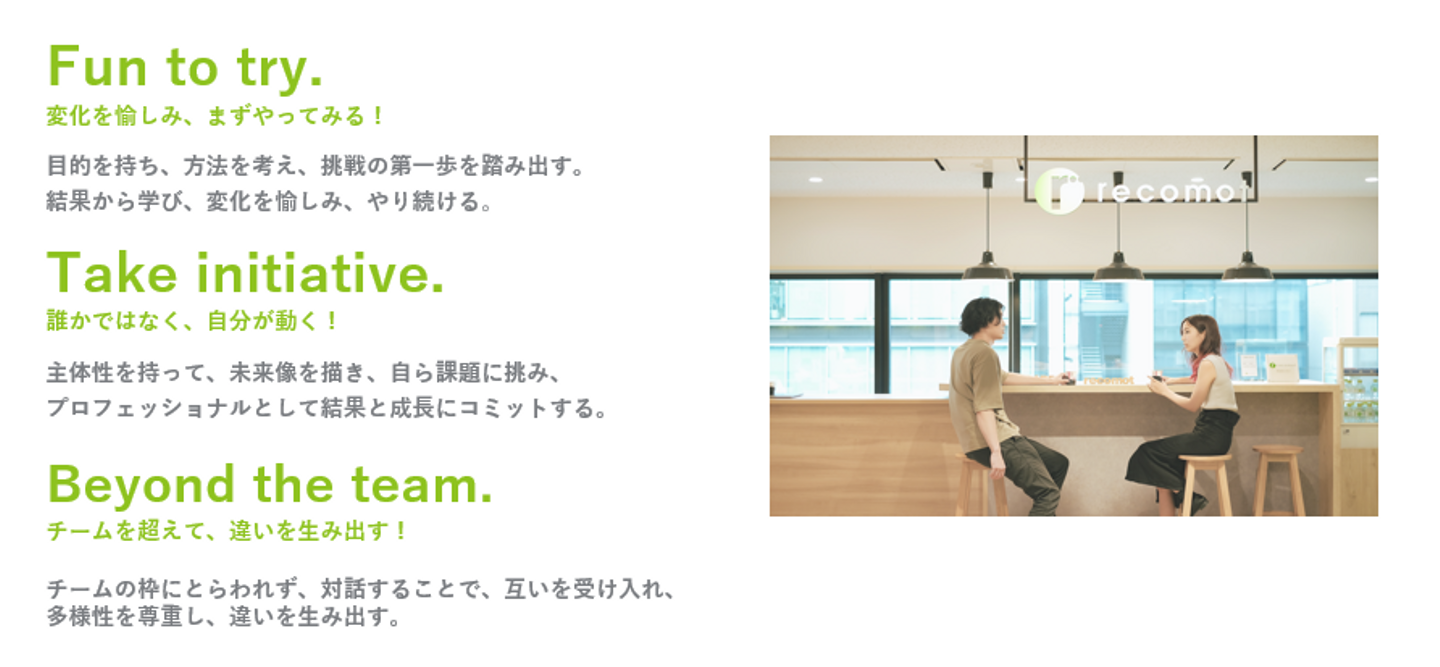 Fun to try.
変化を愉しみ、まずやってみる！

目的を持ち、方法を考え、挑戦の第一歩を踏み出す。
結果から学び、変化を愉しみ、やり続ける。

Take initiative.
誰かではなく、自分が動く！

主体性を持って、未来像を描き、自ら課題に挑み、
プロフェッショナルとして結果と成長にコミットする。

Beyond the team.
チームを超えて、違いを生み出す！

チームの枠にとらわれず、対話することで、互いを受け入れ、
多様性を尊重し、違いを生み出す。

recomo